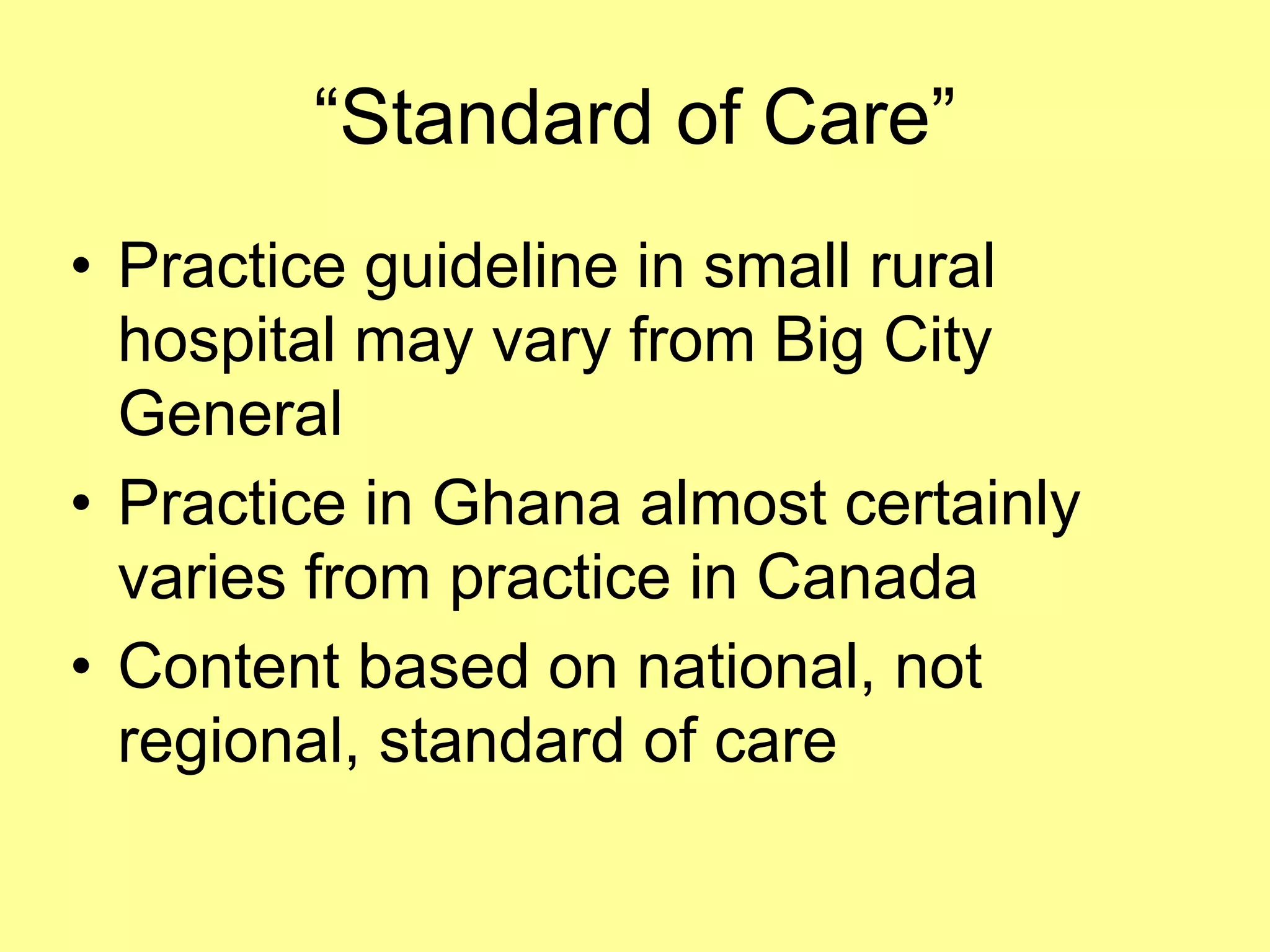 “Standard of Care”

• Practice guideline in small rural hospital may vary from Big City General
• Practice in Ghana almost certainly varies from practice in Canada
• Content based on national, not regional, standard of care